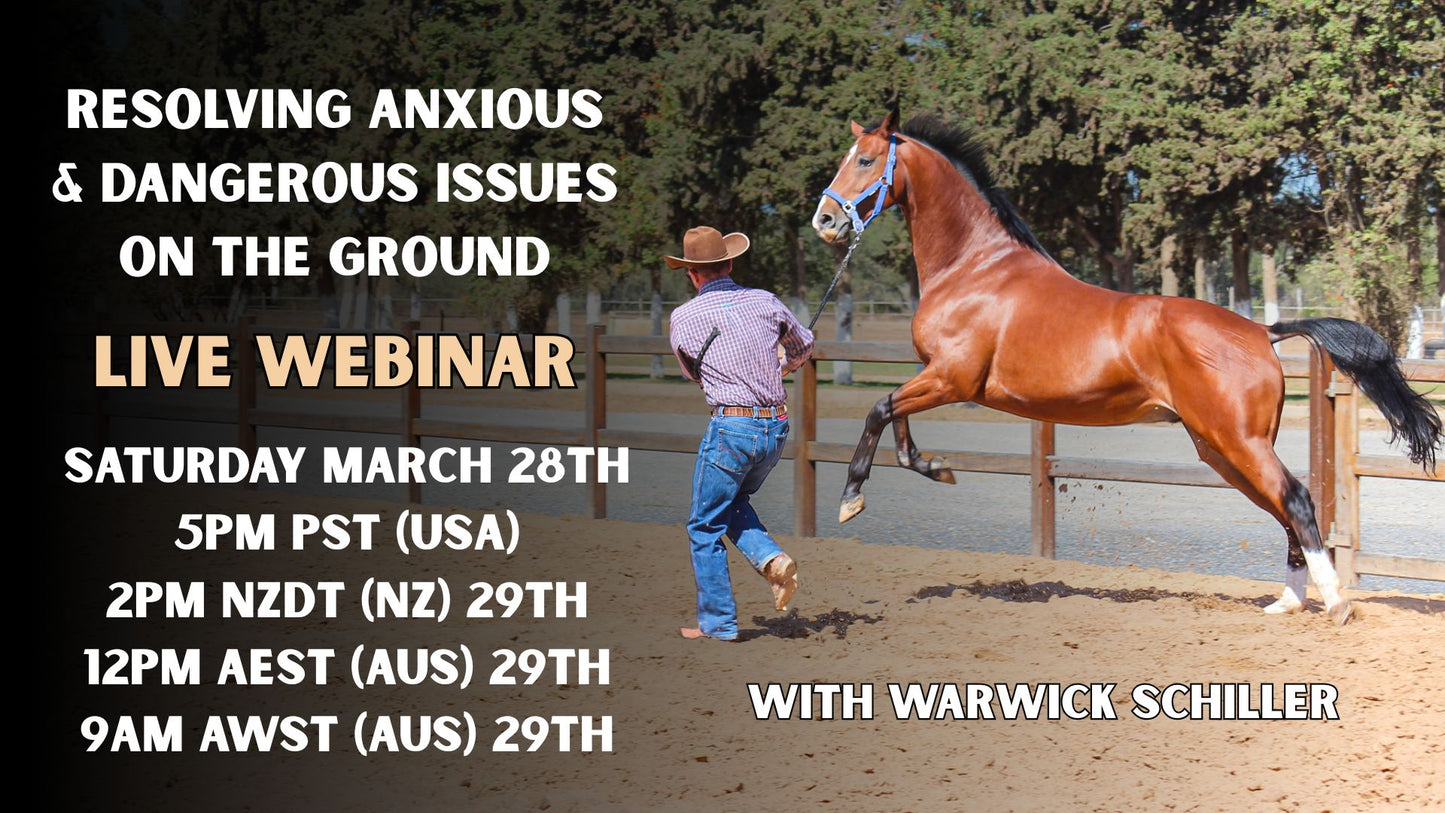 RESOLVING ANXIOUS & DANGEROUS ISSUES ON THE GROUND

LIVE WEBINAR

SATURDAY MARCH 28TH
5PM PST (USA)
2PM NZDT (NZ) 29TH
12PM AEST (AUS) 29TH
9AM AWST (AUS) 29TH

WITH WARWICK SCHILLER